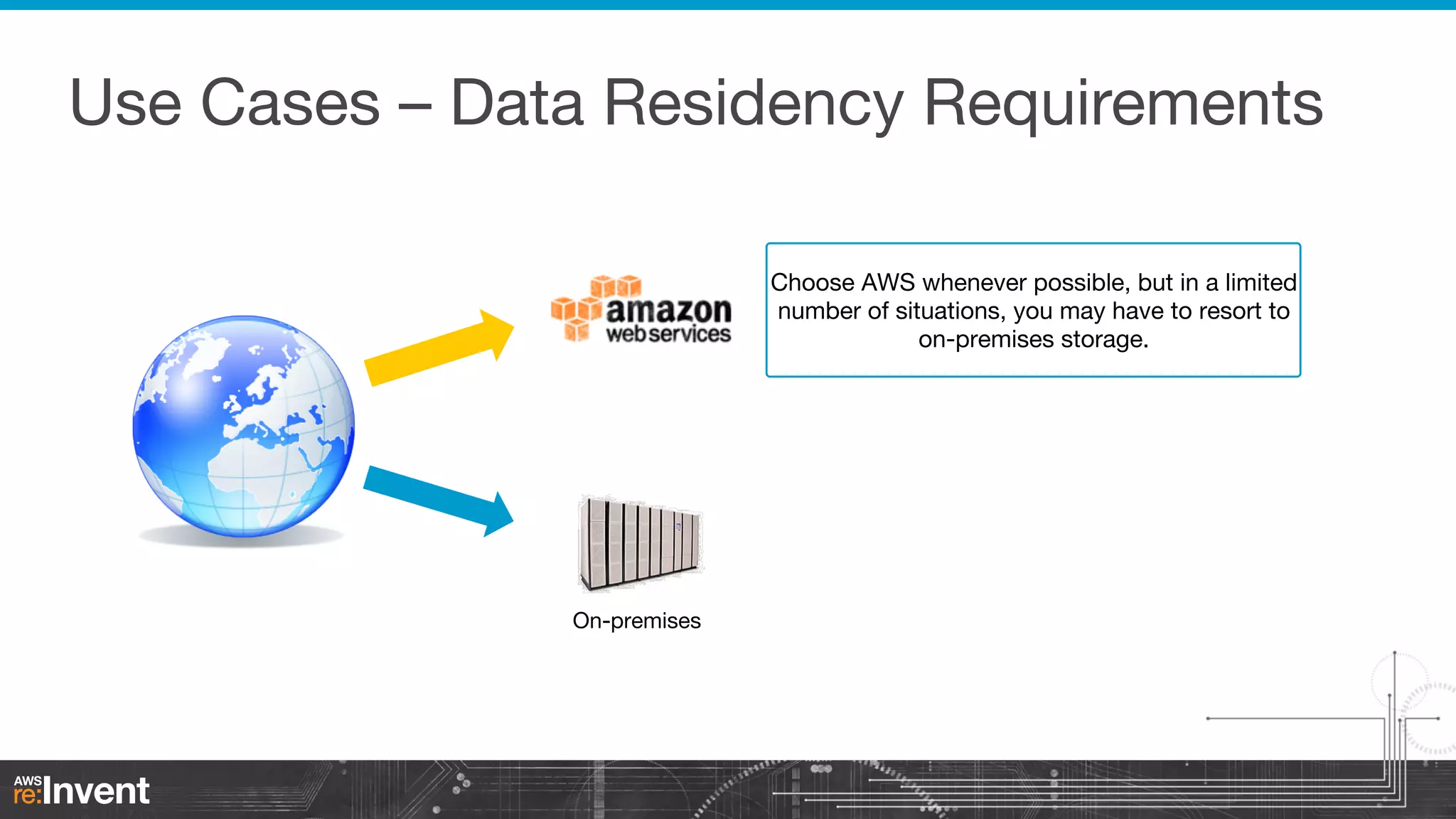 Use Cases – Data Residency Requirements

amazon web services

Choose AWS whenever possible, but in a limited number of situations, you may have to resort to on-premises storage.

On-premises

AWS re:Invent